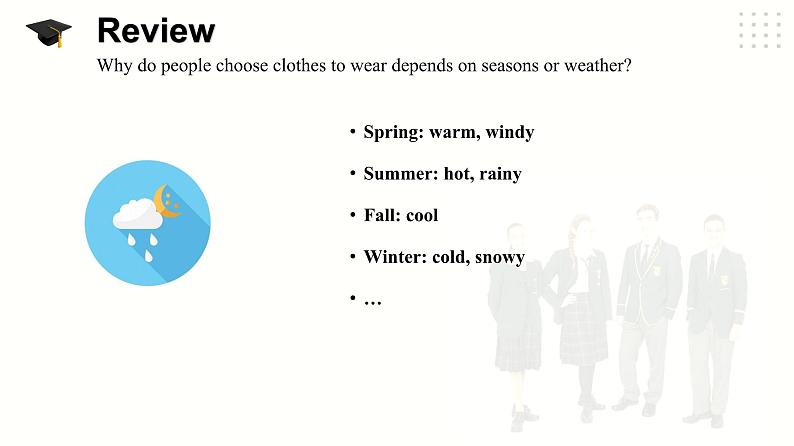 Review

Why do people choose clothes to wear depends on seasons or weather?

• Spring: warm, windy
• Summer: hot, rainy
• Fall: cool
• Winter: cold, snowy
• …